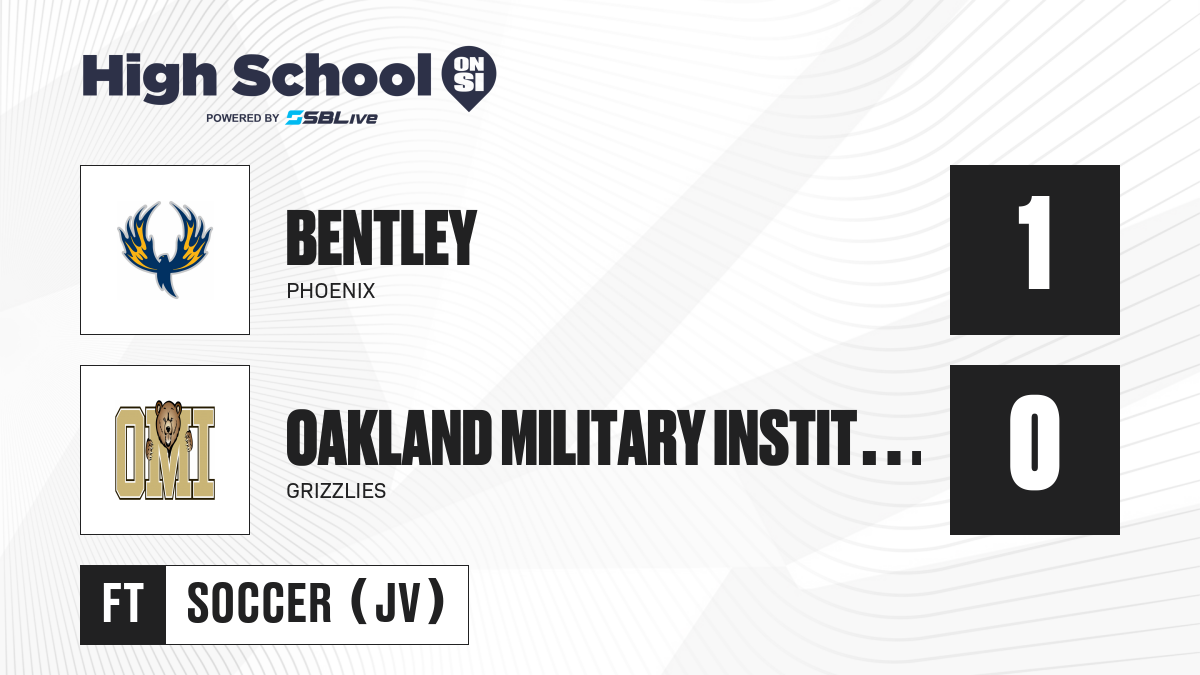 High School ON SI
POWERED BY SBLive

BENTLEY
PHOENIX
1

OMI
OAKLAND MILITARY INSTIT...
GRIZZLIES
0

FT SOCCER (JV)